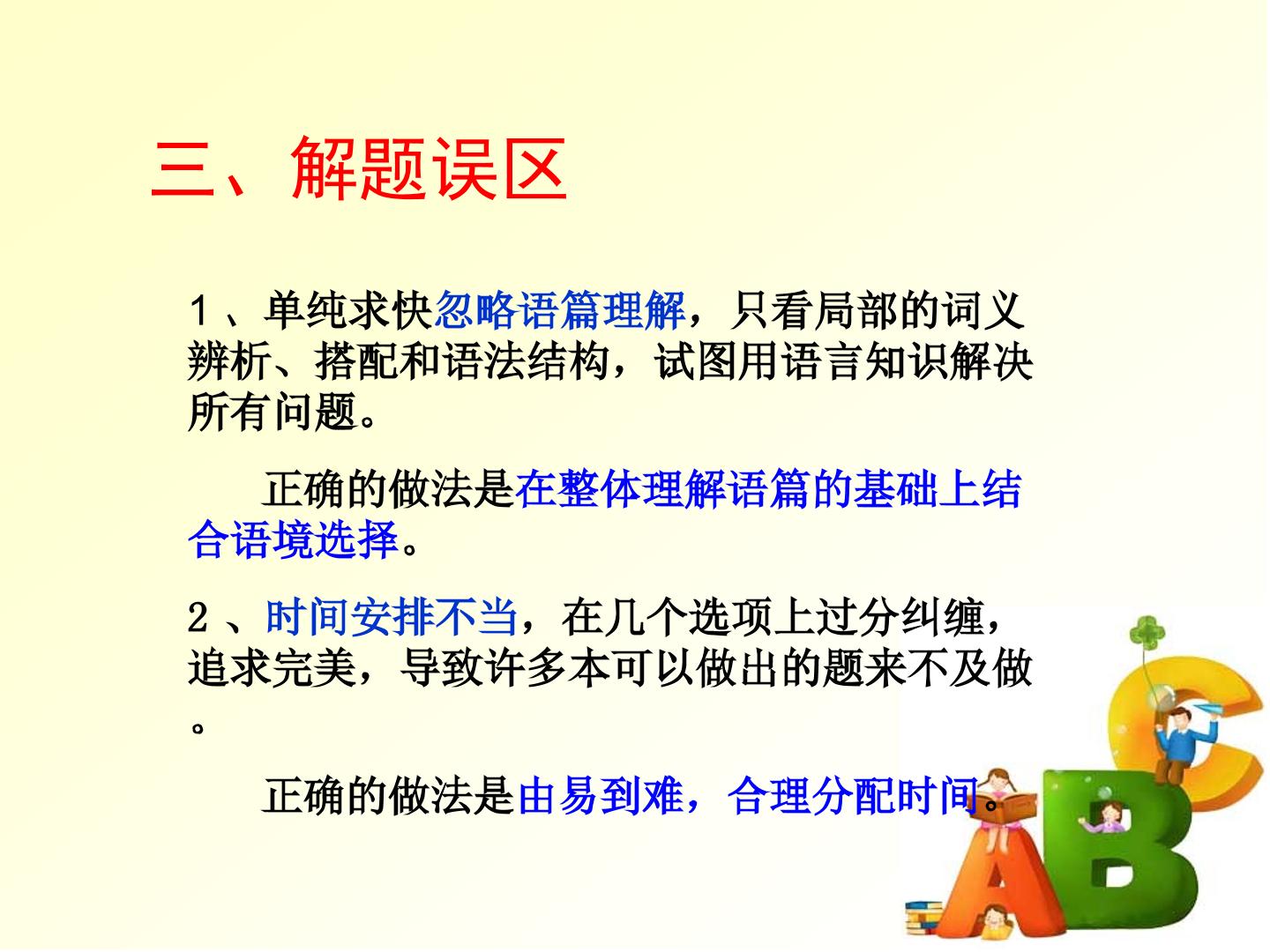 三、解题误区

1、单纯求快忽略语篇理解，只看局部的词义辨析、搭配和语法结构，试图用语言知识解决所有问题。

正确的做法是在整体理解语篇的基础上结合语境选择。

2、时间安排不当，在几个选项上过分纠缠，追求完美，导致许多本可以做出的题来不及做。

正确的做法是由易到难，合理分配时间。